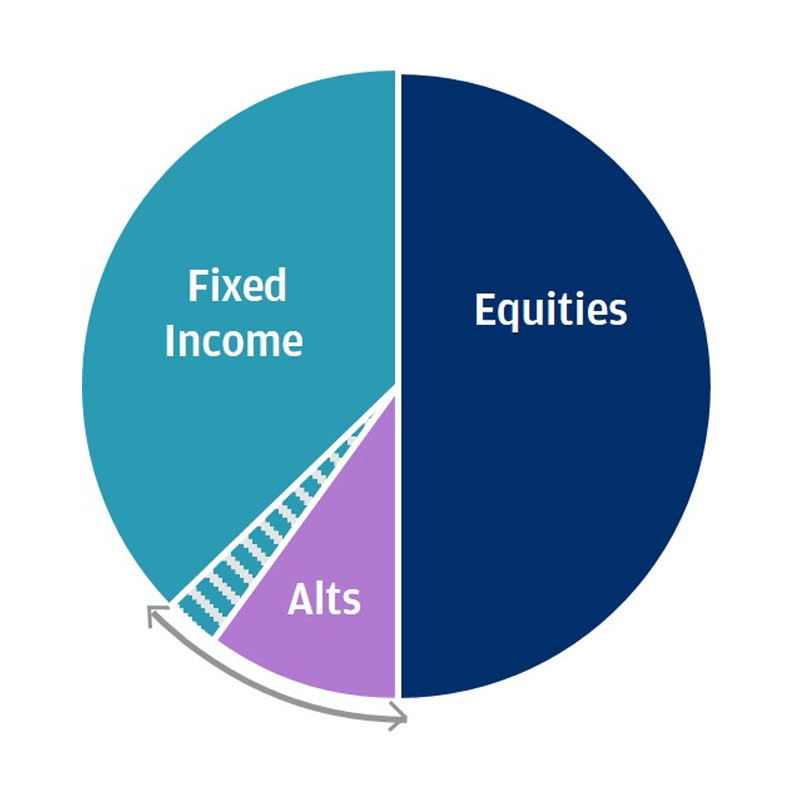 Fixed Income

Equities

Alts